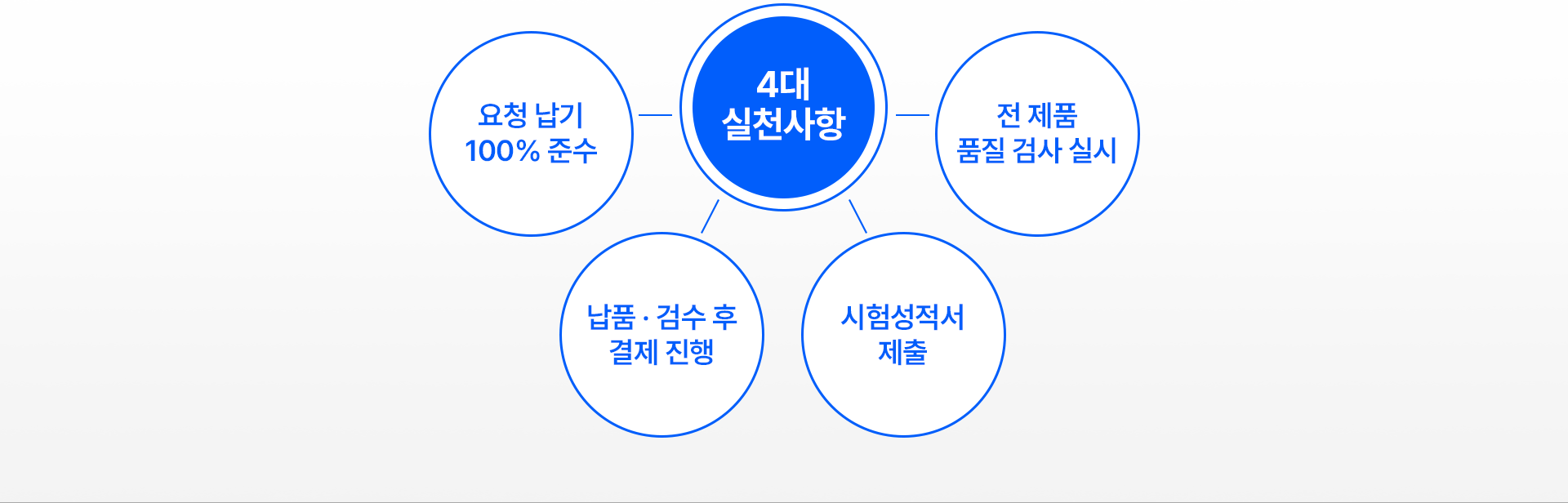 4대
실천사항

요청 납기
100% 준수

전 제품
품질 검사 실시

납품 · 검수 후
결제 진행

시험성적서
제출